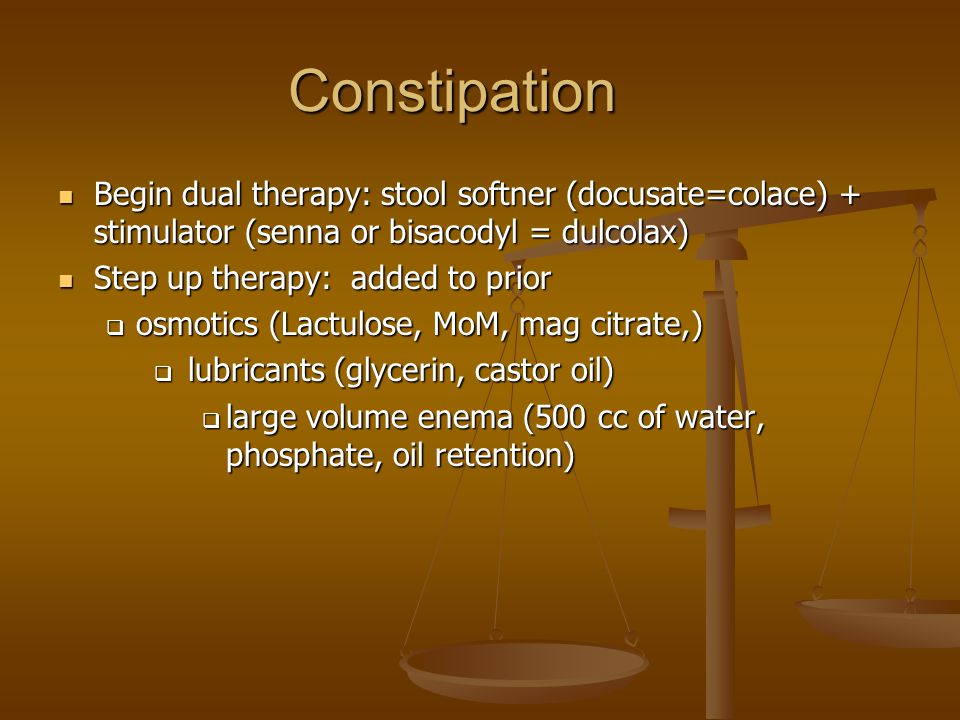 Constipation

- Begin dual therapy: stool softner (docusate=colace) + stimulator (senna or bisacodyl = dulcolax)
- Step up therapy: added to prior
  - osmotics (Lactulose, MoM, mag citrate,)
    - lubricants (glycerin, castor oil)
      - large volume enema (500 cc of water, phosphate, oil retention)